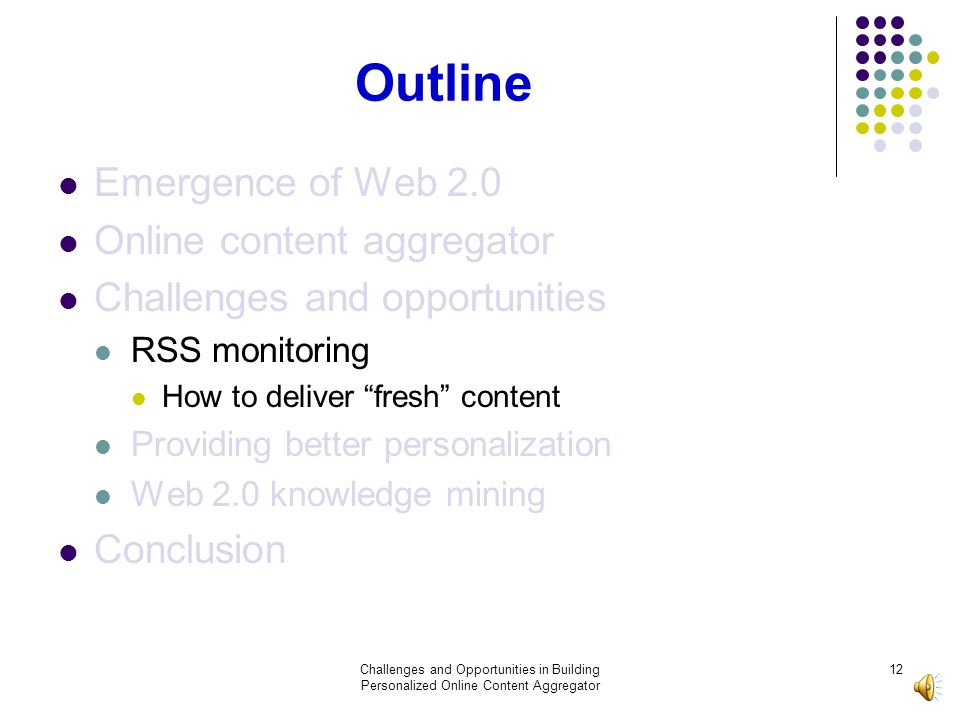 Outline

- Emergence of Web 2.0
- Online content aggregator
- Challenges and opportunities
  - RSS monitoring
    - How to deliver “fresh” content
  - Providing better personalization
  - Web 2.0 knowledge mining
- Conclusion

Challenges and Opportunities in Building Personalized Online Content Aggregator

12